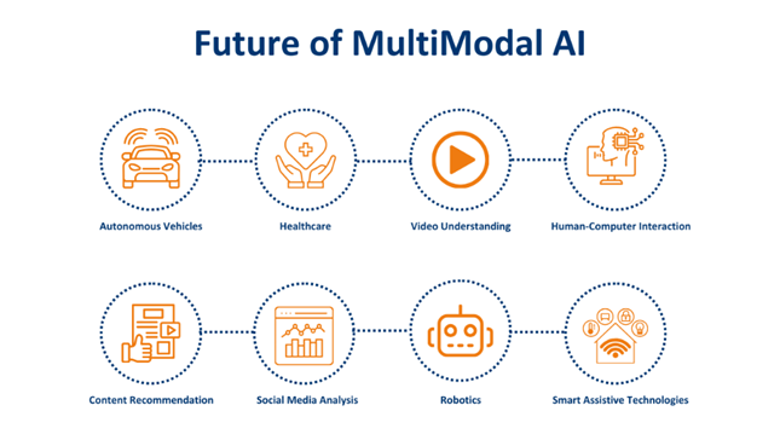 Future of MultiModal AI

Autonomous Vehicles

Healthcare

Video Understanding

Human-Computer Interaction

Content Recommendation

Social Media Analysis

Robotics

Smart Assistive Technologies